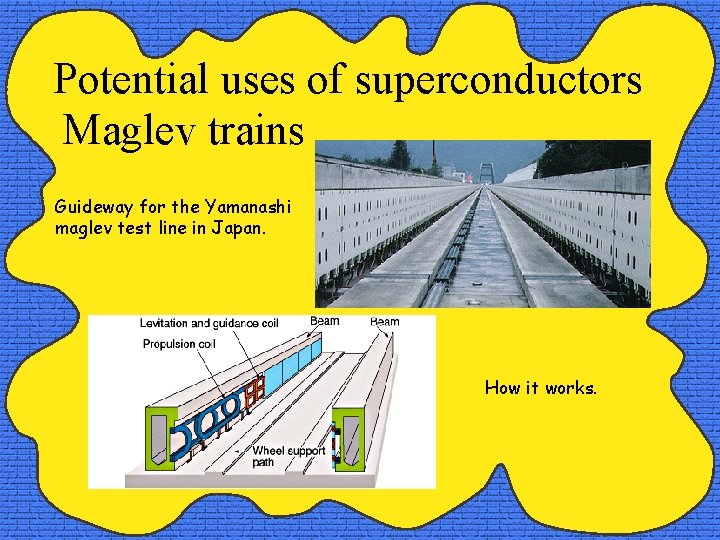 Potential uses of superconductors
Maglev trains

Guideway for the Yamanashi maglev test line in Japan.

Levitation and guidance coil
Beam
Beam
Propulsion coil
Wheel support path

How it works.